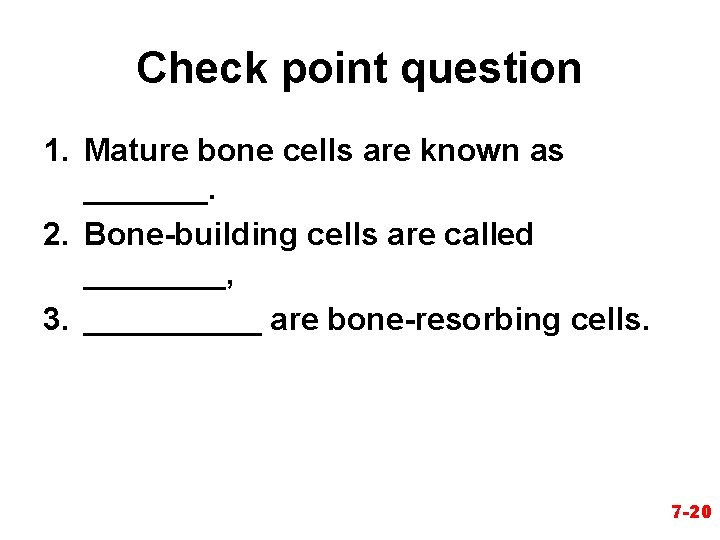 Check point question

1. Mature bone cells are known as _______.
2. Bone-building cells are called ________,
3. __________ are bone-resorbing cells.

7-20